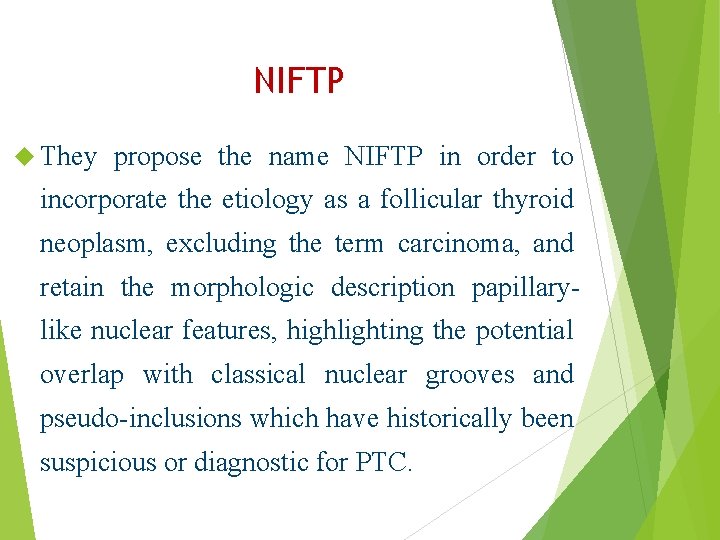 NIFTP

They propose the name NIFTP in order to incorporate the etiology as a follicular thyroid neoplasm, excluding the term carcinoma, and retain the morphologic description papillary-like nuclear features, highlighting the potential overlap with classical nuclear grooves and pseudo-inclusions which have historically been suspicious or diagnostic for PTC.